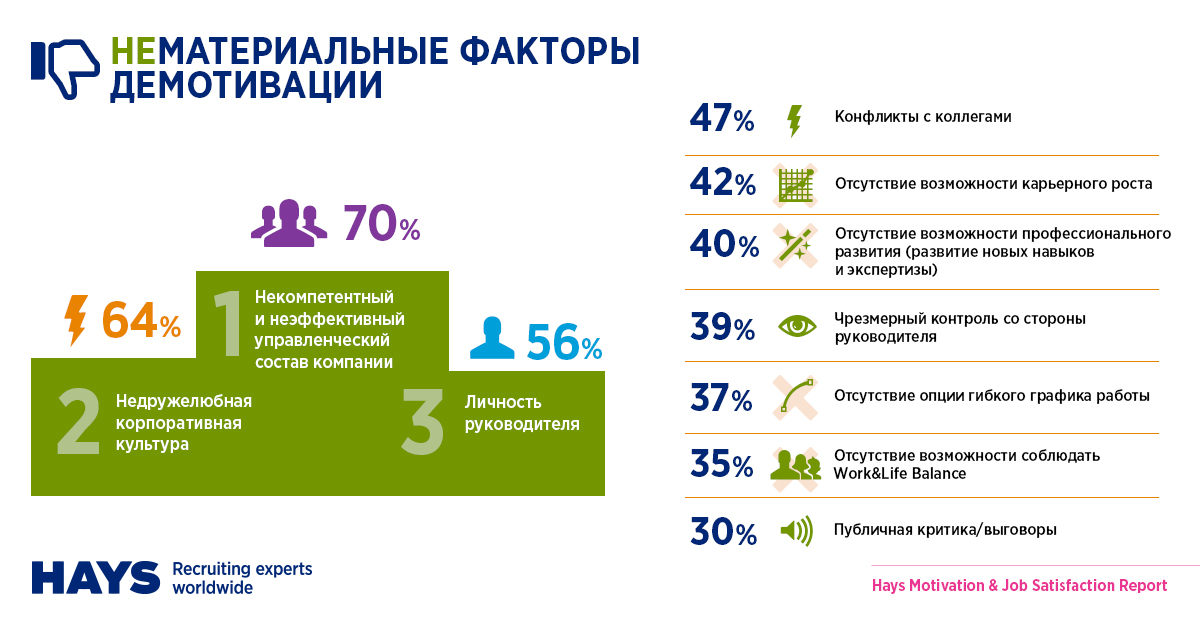 НЕМАТЕРИАЛЬНЫЕ ФАКТОРЫ ДЕМОТИВАЦИИ

70%

1 Некомпетентный и неэффективный управленческий состав компании

64%

2 Недружелюбная корпоративная культура

56%

3 Личность руководителя

47% Конфликты с коллегами

42% Отсутствие возможности карьерного роста

40% Отсутствие возможности профессионального развития (развитие новых навыков и экспертизы)

39% Чрезмерный контроль со стороны руководителя

37% Отсутствие опции гибкого графика работы

35% Отсутствие возможности соблюдать Work&Life Balance

30% Публичная критика/выговоры

HAYS Recruiting experts worldwide

Hays Motivation & Job Satisfaction Report